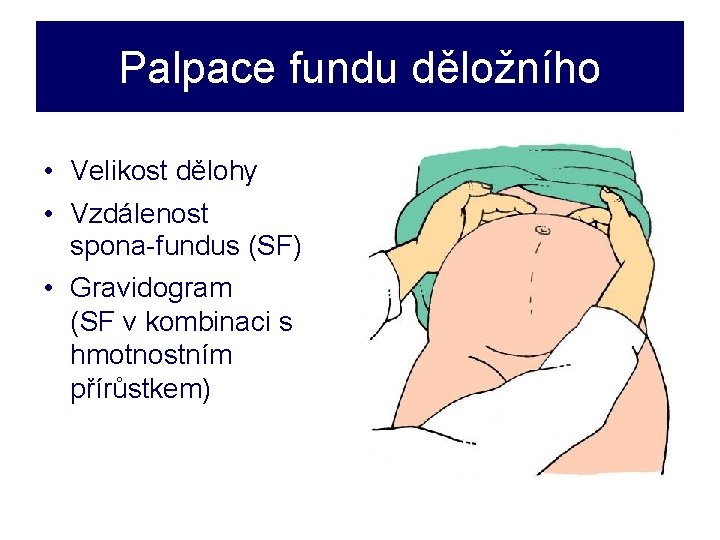 Palpace fundu děložního

• Velikost dělohy
• Vzdálenost spona-fundus (SF)
• Gravidogram (SF v kombinaci s hmotnostním přírůstkem)